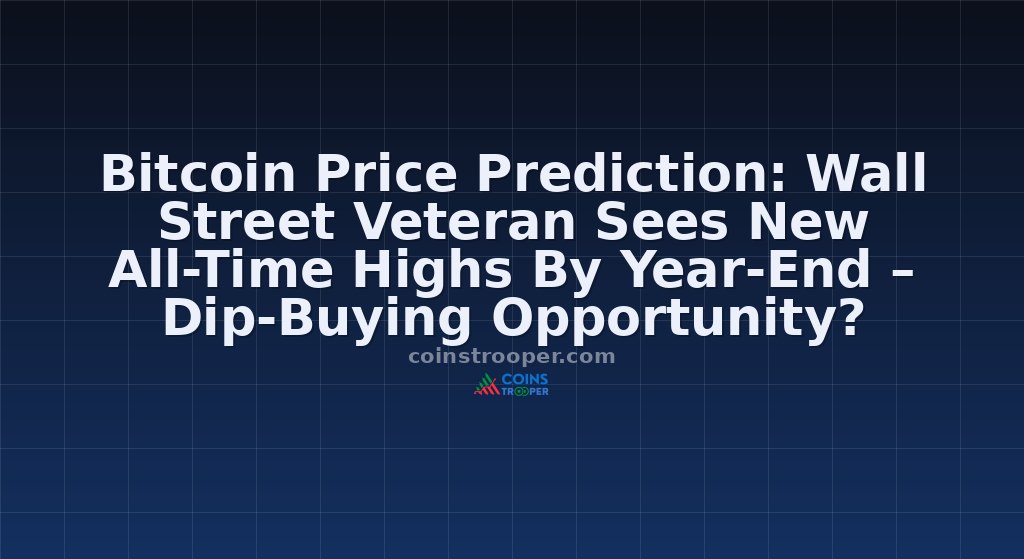 Bitcoin Price Prediction: Wall Street Veteran Sees New All-Time Highs By Year-End – Dip-Buying Opportunity?

coinstrooper.com

COINS
TROOPER